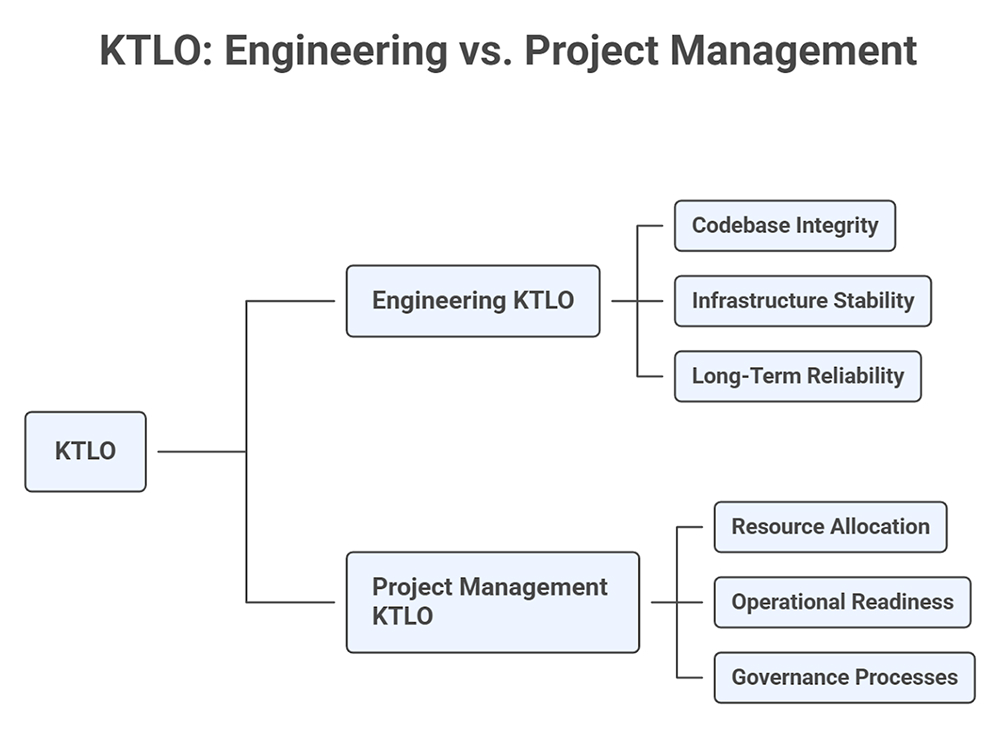 KTLO: Engineering vs. Project Management

KTLO

Engineering KTLO

Codebase Integrity

Infrastructure Stability

Long-Term Reliability

Project Management KTLO

Resource Allocation

Operational Readiness

Governance Processes